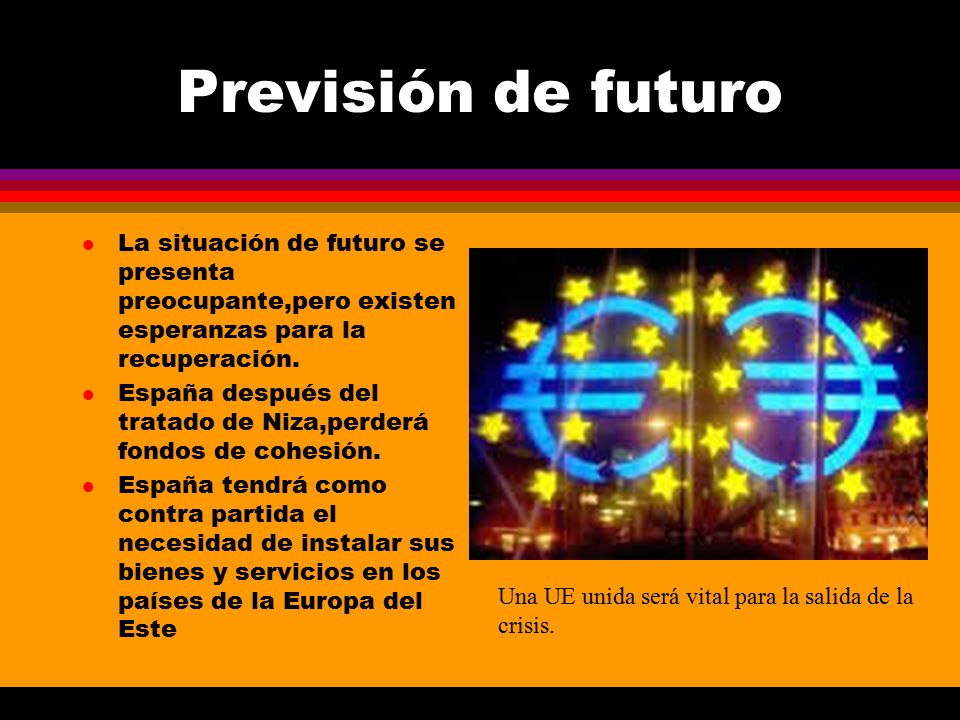 Previsión de futuro

- La situación de futuro se presenta preocupante,pero existen esperanzas para la recuperación.
- España después del tratado de Niza,perderá fondos de cohesión.
- España tendrá como contra partida el necesidad de instalar sus bienes y servicios en los países de la Europa del Este

Una UE unida será vital para la salida de la crisis.